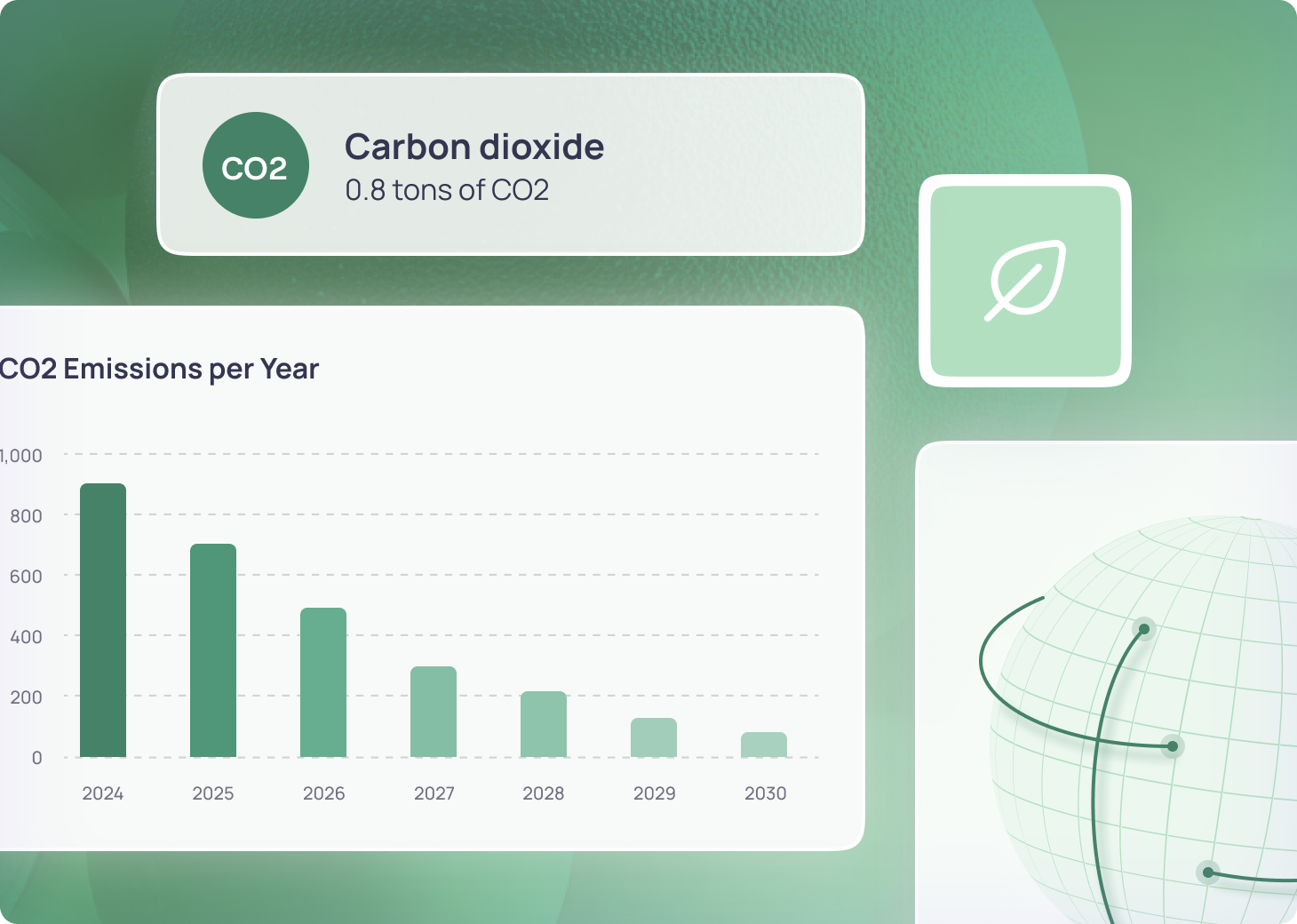 CO2

Carbon dioxide
0.8 tons of CO2

CO2 Emissions per Year

1,000
800
600
400
200
0

2024
2025
2026
2027
2028
2029
2030